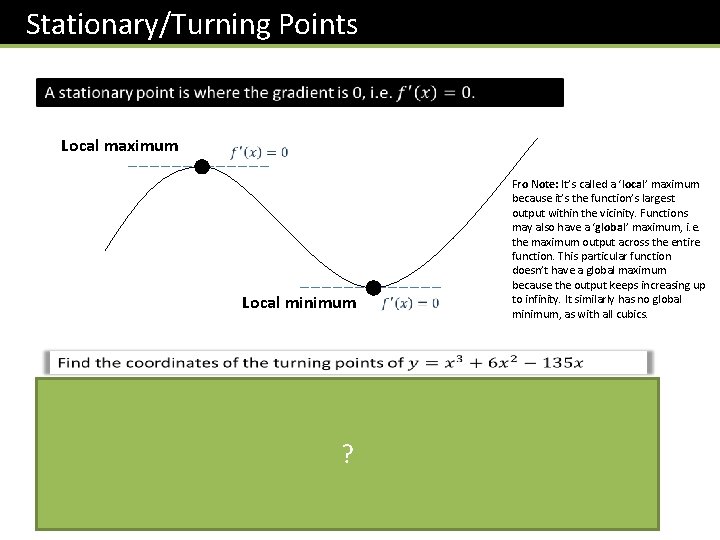 Stationary/Turning Points

A stationary point is where the gradient is 0, i.e. $f'(x) = 0$.

Local maximum

$f'(x) = 0$

Local minimum

$f'(x) = 0$

Fro Note: It's called a 'local' maximum because it's the function's largest output within the vicinity. Functions may also have a 'global' maximum, i.e. the maximum output across the entire function. This particular function doesn't have a global maximum because the output keeps increasing up to infinity. It similarly has no global minimum, as with all cubics.

Find the coordinates of the turning points of $y = x^3 + 6x^2 - 135x$

?